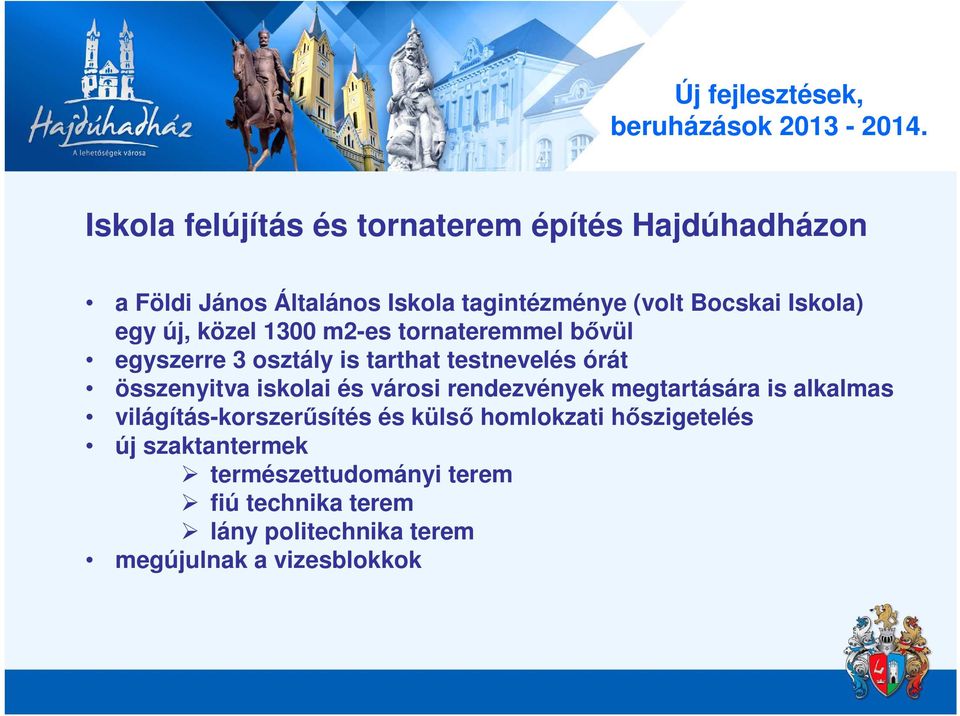 Hajdúhadház
A lehetőségek városa

Új fejlesztések, beruházások 2013 - 2014.

Iskola felújítás és tornaterem építés Hajdúhadházon

• a Földi János Általános Iskola tagintézménye (volt Bocskai Iskola) egy új, közel 1300 m2-es tornateremmel bővül
• egyszerre 3 osztály is tarthat testnevelés órát
• összenyitva iskolai és városi rendezvények megtartására is alkalmas
• világítás-korszerűsítés és külső homlokzati hőszigetelés
• új szaktantermek
➢ természettudományi terem
➢ fiú technika terem
➢ lány politechnika terem
• megújulnak a vizesblokkok